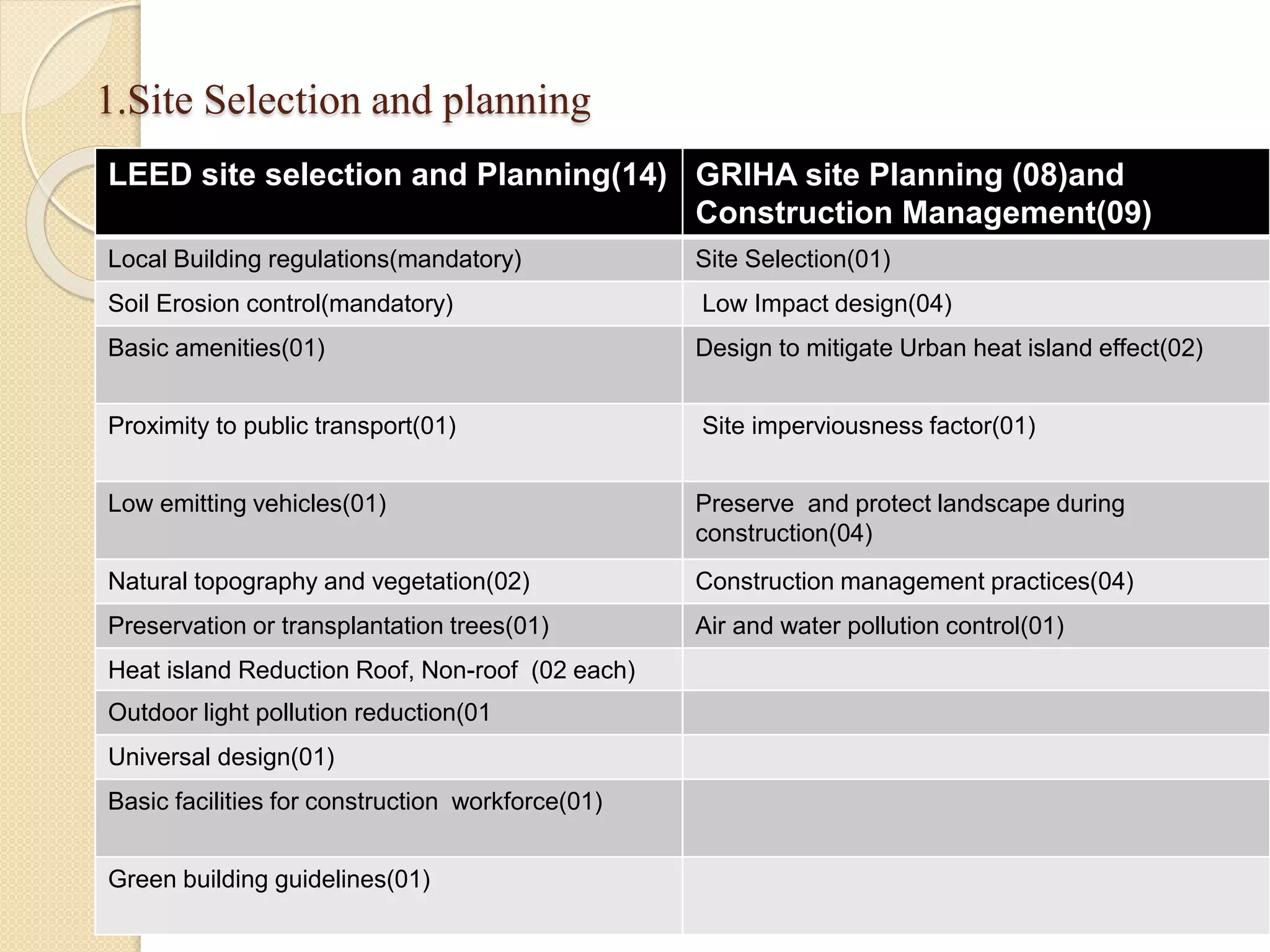 1.Site Selection and planning

| LEED site selection and Planning(14) | GRIHA site Planning (08)and Construction Management(09) |
|---|---|
| Local Building regulations(mandatory) | Site Selection(01) |
| Soil Erosion control(mandatory) | Low Impact design(04) |
| Basic amenities(01) | Design to mitigate Urban heat island effect(02) |
| Proximity to public transport(01) | Site imperviousness factor(01) |
| Low emitting vehicles(01) | Preserve and protect landscape during construction(04) |
| Natural topography and vegetation(02) | Construction management practices(04) |
| Preservation or transplantation trees(01) | Air and water pollution control(01) |
| Heat island Reduction Roof, Non-roof (02 each) | |
| Outdoor light pollution reduction(01 | |
| Universal design(01) | |
| Basic facilities for construction workforce(01) | |
| Green building guidelines(01) | |